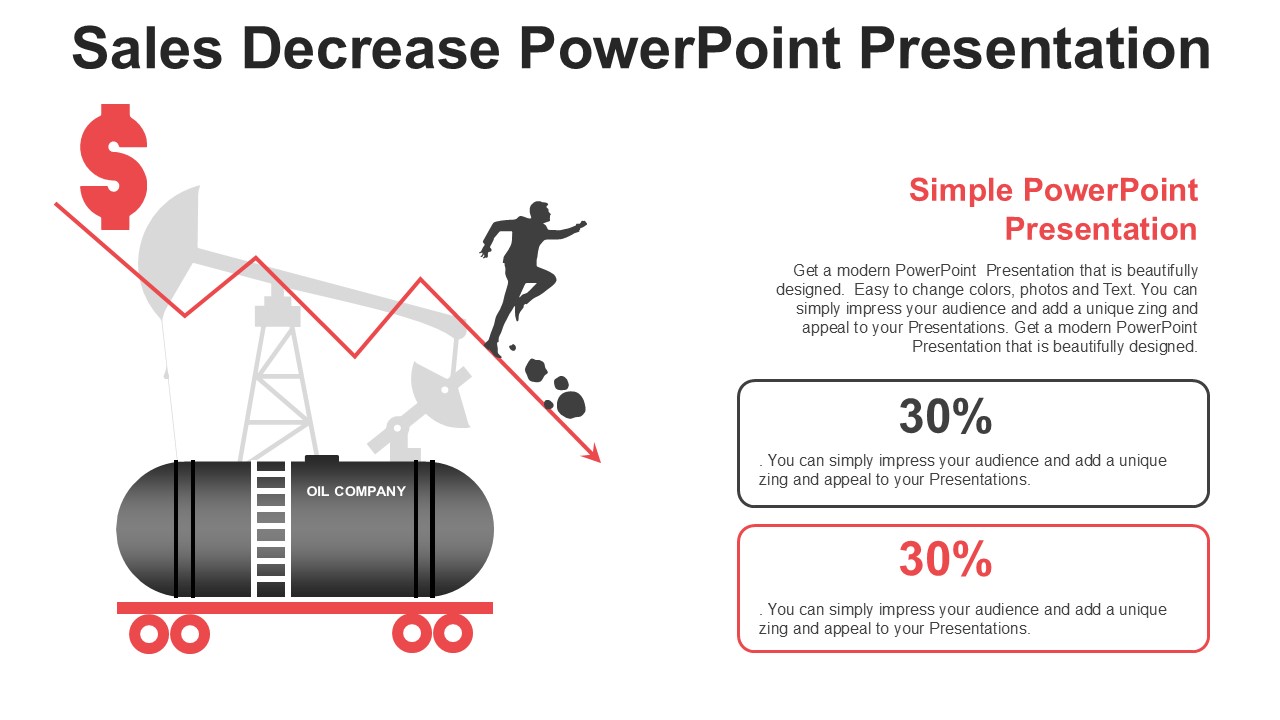 Sales Decrease PowerPoint Presentation

$

OIL COMPANY

Simple PowerPoint Presentation

Get a modern PowerPoint Presentation that is beautifully designed. Easy to change colors, photos and Text. You can simply impress your audience and add a unique zing and appeal to your Presentations. Get a modern PowerPoint Presentation that is beautifully designed.

30%

. You can simply impress your audience and add a unique zing and appeal to your Presentations.

30%

. You can simply impress your audience and add a unique zing and appeal to your Presentations.